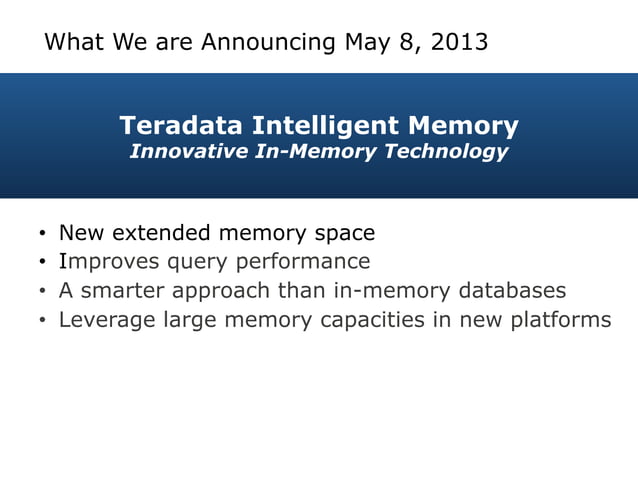 What We are Announcing May 8, 2013

Teradata Intelligent Memory
Innovative In-Memory Technology

• New extended memory space
• Improves query performance
• A smarter approach than in-memory databases
• Leverage large memory capacities in new platforms